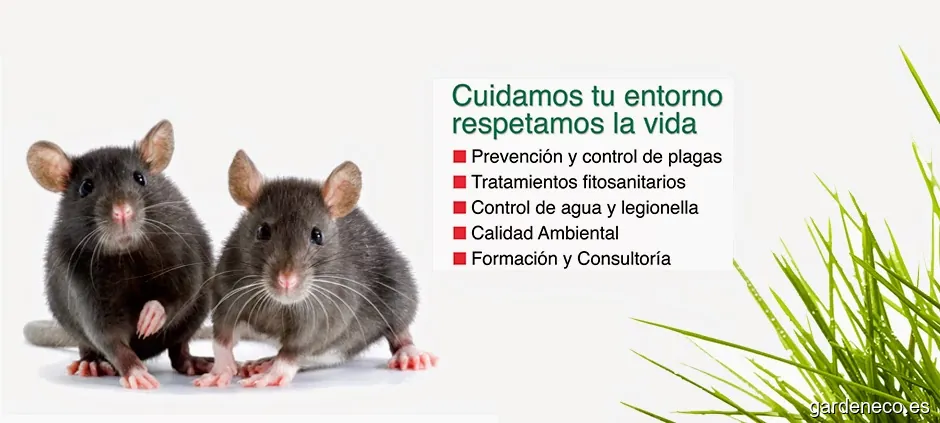 Cuidamos tu entorno
respetamos la vida

Prevención y control de plagas
Tratamientos fitosanitarios
Control de agua y legionella
Calidad Ambiental
Formación y Consultoría

gardeneco.es